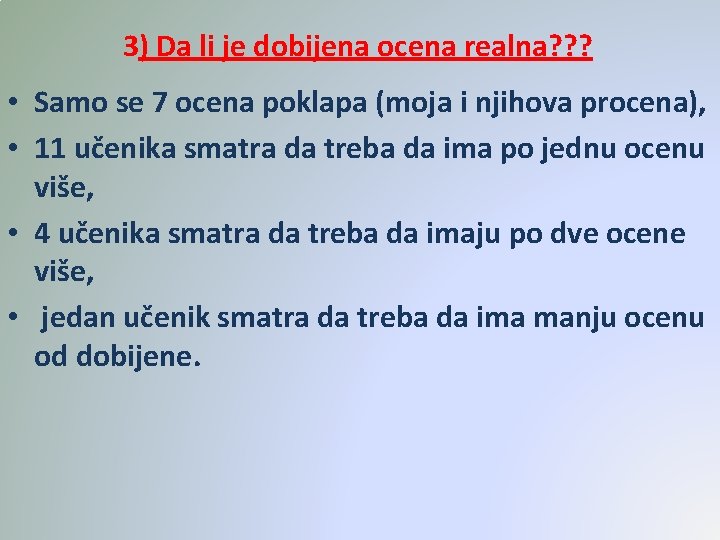 3) Da li je dobijena ocena realna???

• Samo se 7 ocena poklapa (moja i njihova procena),
• 11 učenika smatra da treba da ima po jednu ocenu više,
• 4 učenika smatra da treba da imaju po dve ocene više,
• jedan učenik smatra da treba da ima manju ocenu od dobijene.